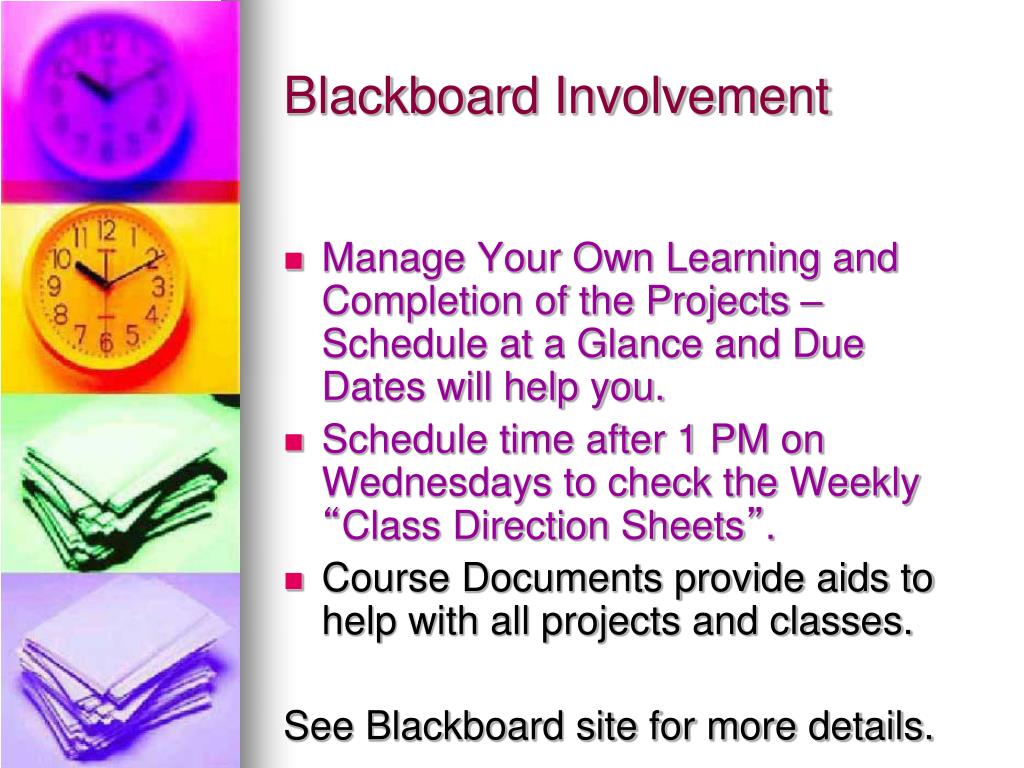 Blackboard Involvement

- Manage Your Own Learning and Completion of the Projects – Schedule at a Glance and Due Dates will help you.
- Schedule time after 1 PM on Wednesdays to check the Weekly “Class Direction Sheets”.
- Course Documents provide aids to help with all projects and classes.

See Blackboard site for more details.